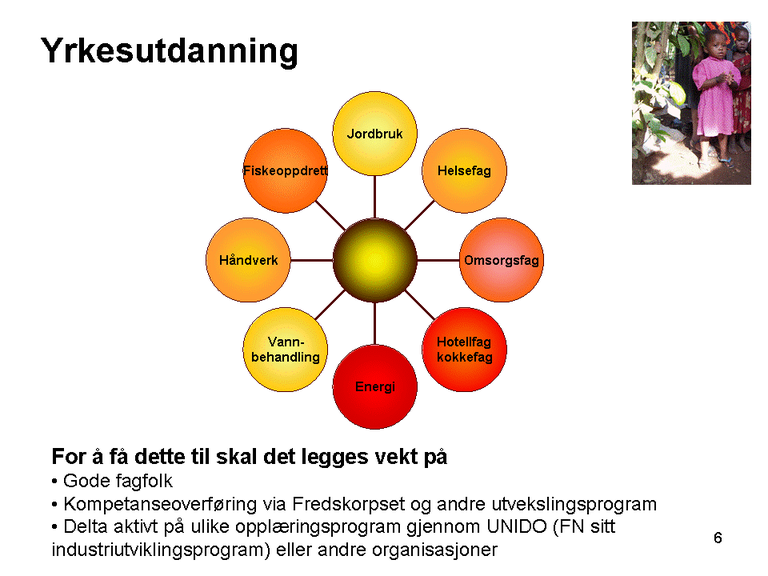 Yrkesutdanning

Jordbruk
Helsefag
Omsorgsfag
Hotellfag kokkefag
Energi
Vann-behandling
Håndverk
Fiskeoppdrett

For å få dette til skal det legges vekt på
• Gode fagfolk
• Kompetanseoverføring via Fredskorpset og andre utvekslingsprogram
• Delta aktivt på ulike opplæringsprogram gjennom UNIDO (FN sitt industriutviklingsprogram) eller andre organisasjoner

6